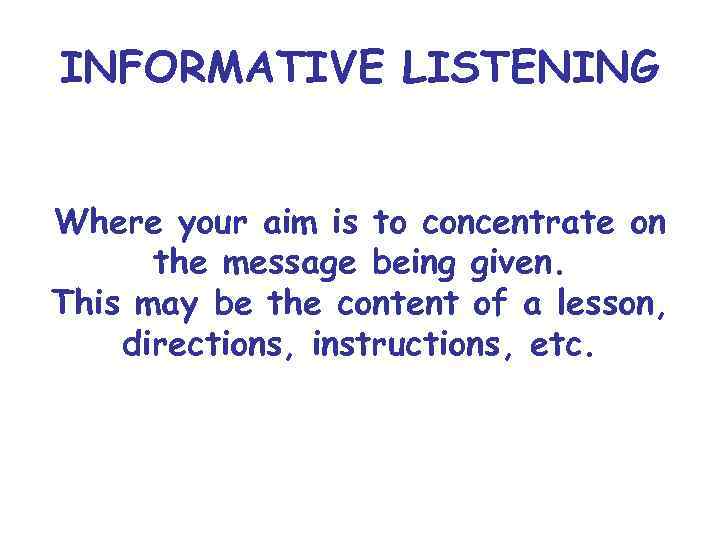 INFORMATIVE LISTENING

Where your aim is to concentrate on the message being given.
This may be the content of a lesson, directions, instructions, etc.